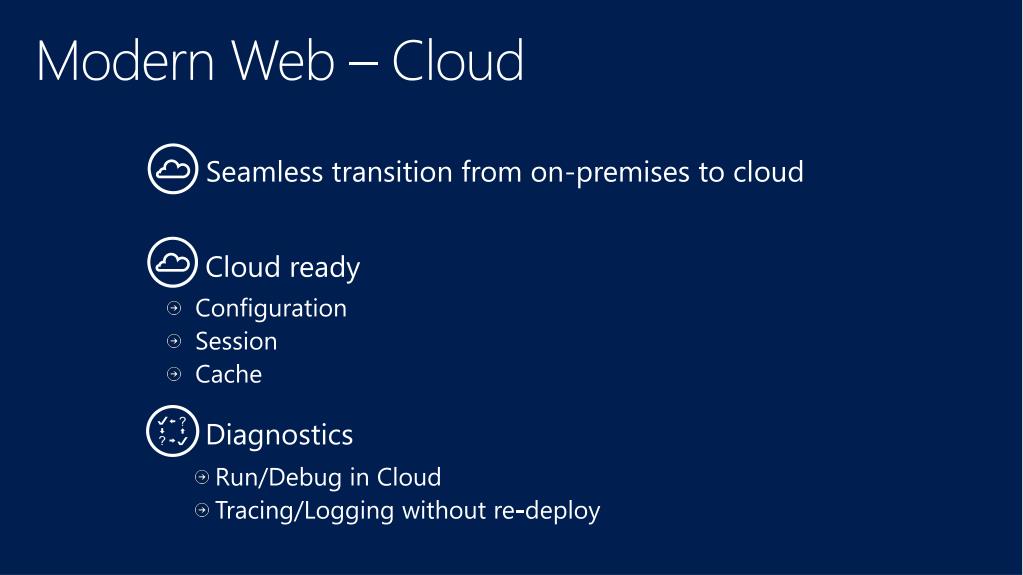 Modern Web – Cloud

Seamless transition from on-premises to cloud

Cloud ready

Configuration

Session

Cache

Diagnostics

Run/Debug in Cloud

Tracing/Logging without re-deploy